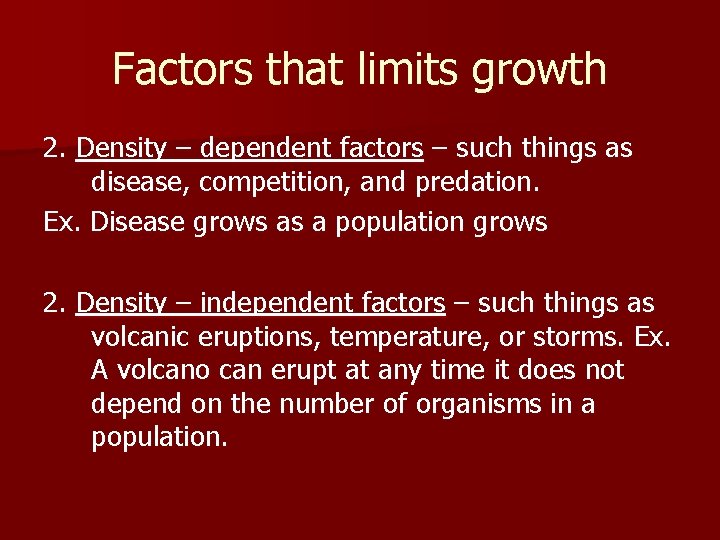 Factors that limits growth

2. Density – dependent factors – such things as disease, competition, and predation.

Ex. Disease grows as a population grows

2. Density – independent factors – such things as volcanic eruptions, temperature, or storms. Ex. A volcano can erupt at any time it does not depend on the number of organisms in a population.